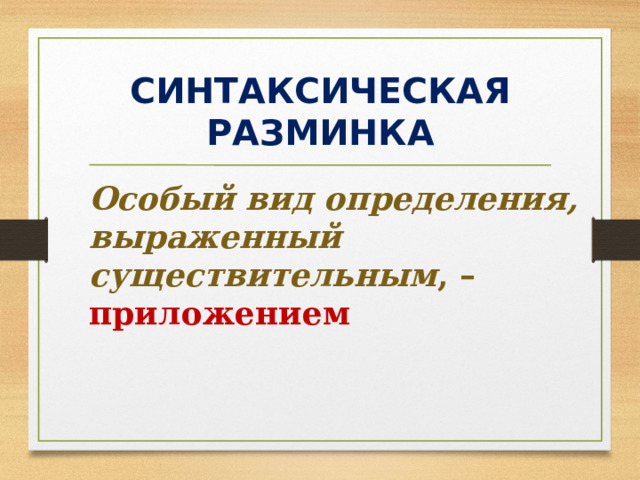 СИНТАКСИЧЕСКАЯ РАЗМИНКА

Особый вид определения, выраженный существительным, – приложением